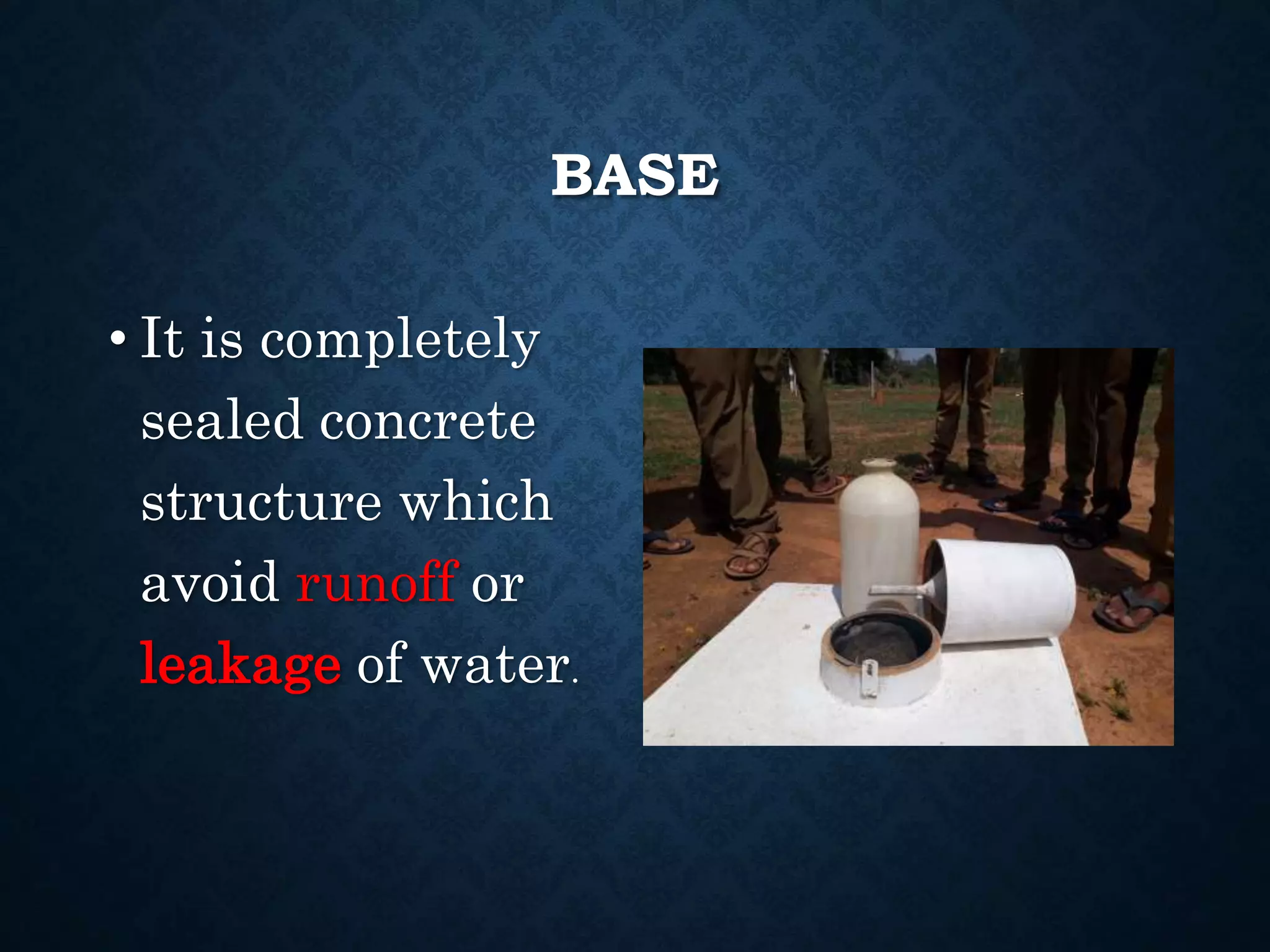 BASE

• It is completely sealed concrete structure which avoid runoff or leakage of water.